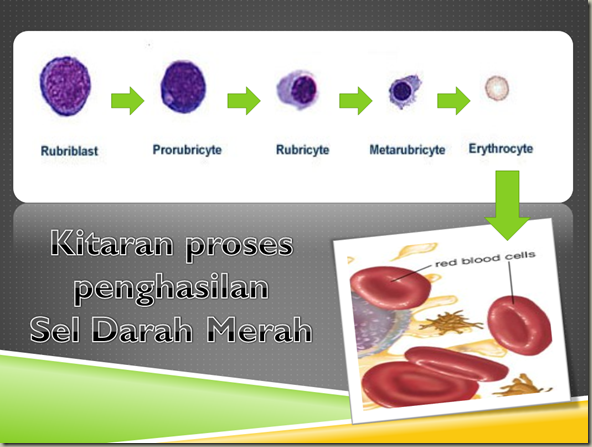 Rubriblast
Prorubricyte
Rubricyte
Metarubricyte
Erythrocyte

Kitaran proses penghasilan Sel Darah Merah

red blood cells